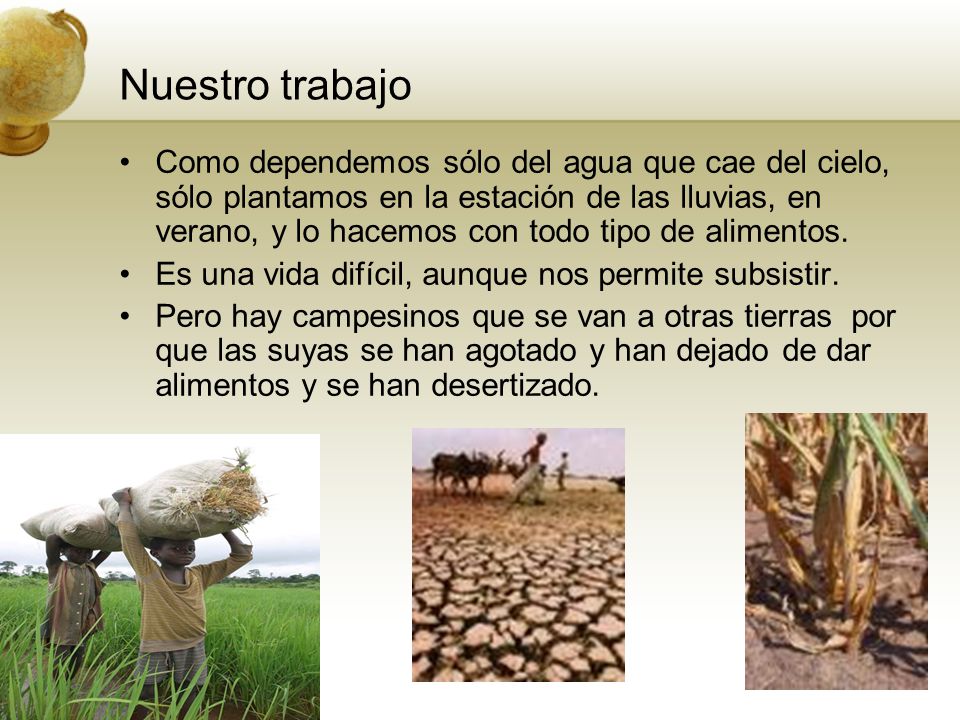 Nuestro trabajo

• Como dependemos sólo del agua que cae del cielo, sólo plantamos en la estación de las lluvias, en verano, y lo hacemos con todo tipo de alimentos.
• Es una vida difícil, aunque nos permite subsistir.
• Pero hay campesinos que se van a otras tierras por que las suyas se han agotado y han dejado de dar alimentos y se han desertizado.